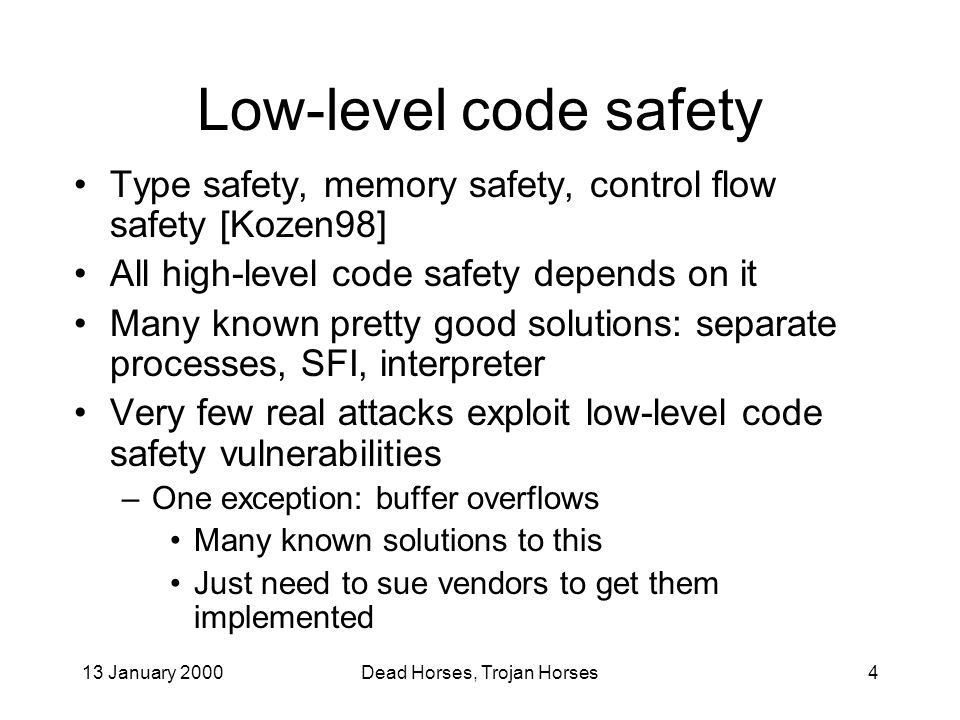 Low-level code safety

• Type safety, memory safety, control flow safety [Kozen98]
• All high-level code safety depends on it
• Many known pretty good solutions: separate processes, SFI, interpreter
• Very few real attacks exploit low-level code safety vulnerabilities
– One exception: buffer overflows
• Many known solutions to this
• Just need to sue vendors to get them implemented

13 January 2000

Dead Horses, Trojan Horses

4